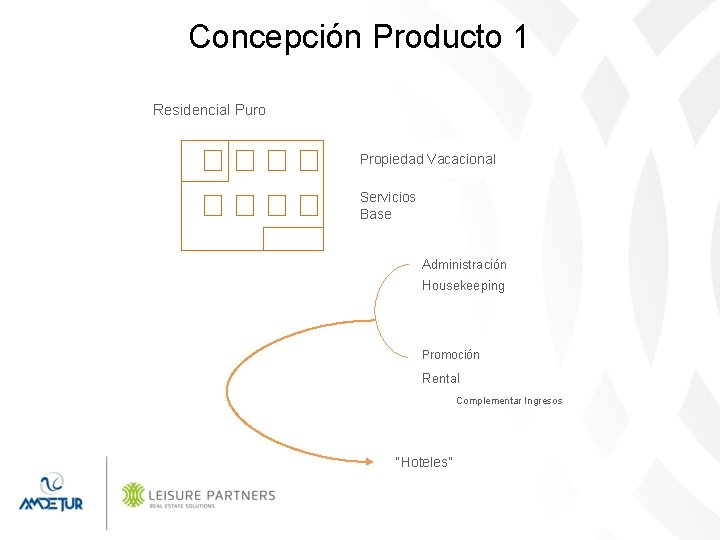 Concepción Producto 1

Residencial Puro

Propiedad Vacacional

Servicios
Base

Administración
Housekeeping

Promoción
Rental

Complementar Ingresos

"Hoteles"

AMDETUR

LEISURE PARTNERS
REAL ESTATE SOLUTIONS